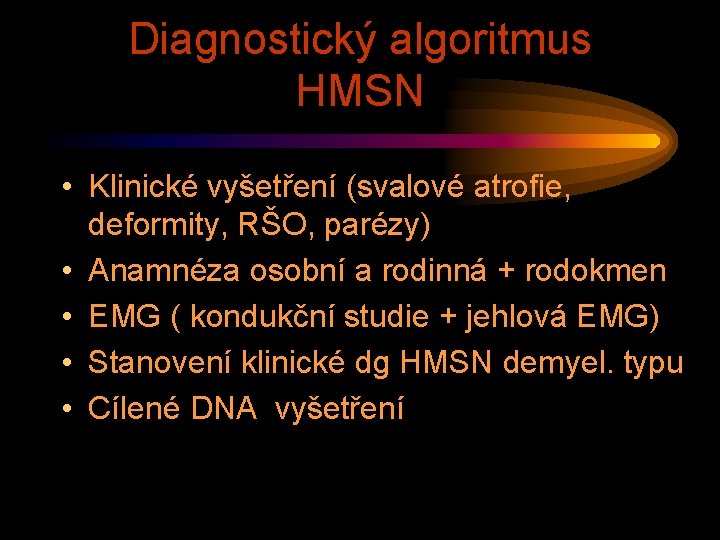 Diagnostický algoritmus HMSN

• Klinické vyšetření (svalové atrofie, deformity, RŠO, parézy)
• Anamnéza osobní a rodinná + rodokmen
• EMG ( kondukční studie + jehlová EMG)
• Stanovení klinické dg HMSN demyel. typu
• Cílené DNA vyšetření